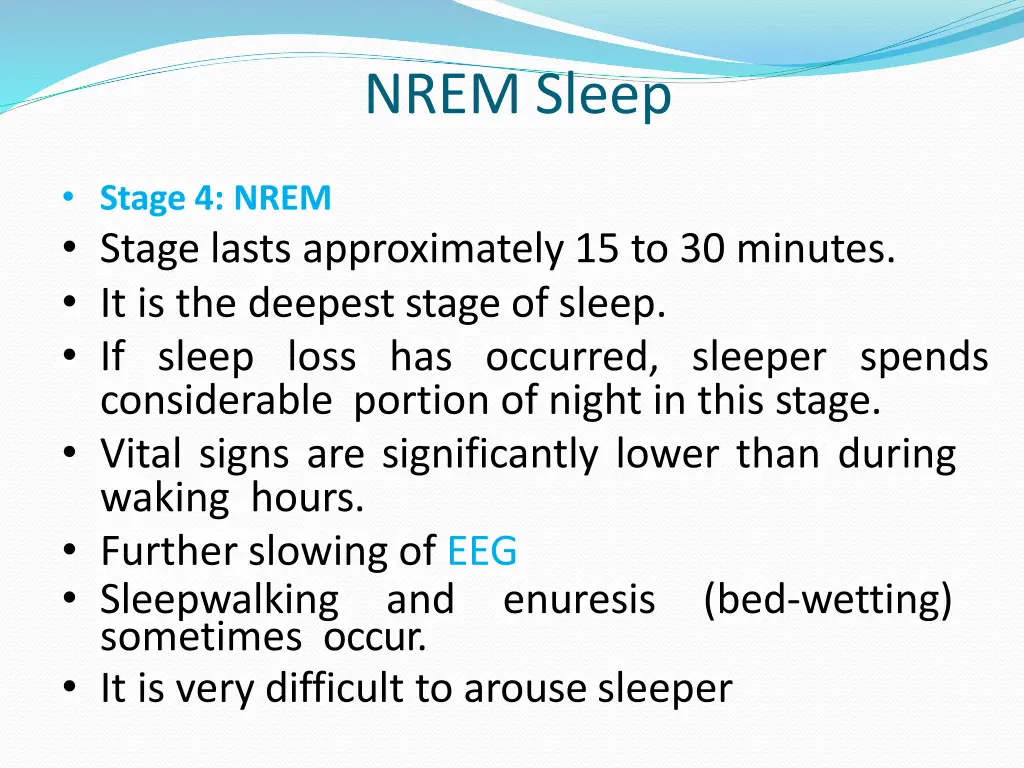 NREM Sleep

• Stage 4: NREM
• Stage lasts approximately 15 to 30 minutes.
• It is the deepest stage of sleep.
• If sleep loss has occurred, sleeper spends considerable portion of night in this stage.
• Vital signs are significantly lower than during waking hours.
• Further slowing of EEG
• Sleepwalking and enuresis (bed-wetting) sometimes occur.
• It is very difficult to arouse sleeper